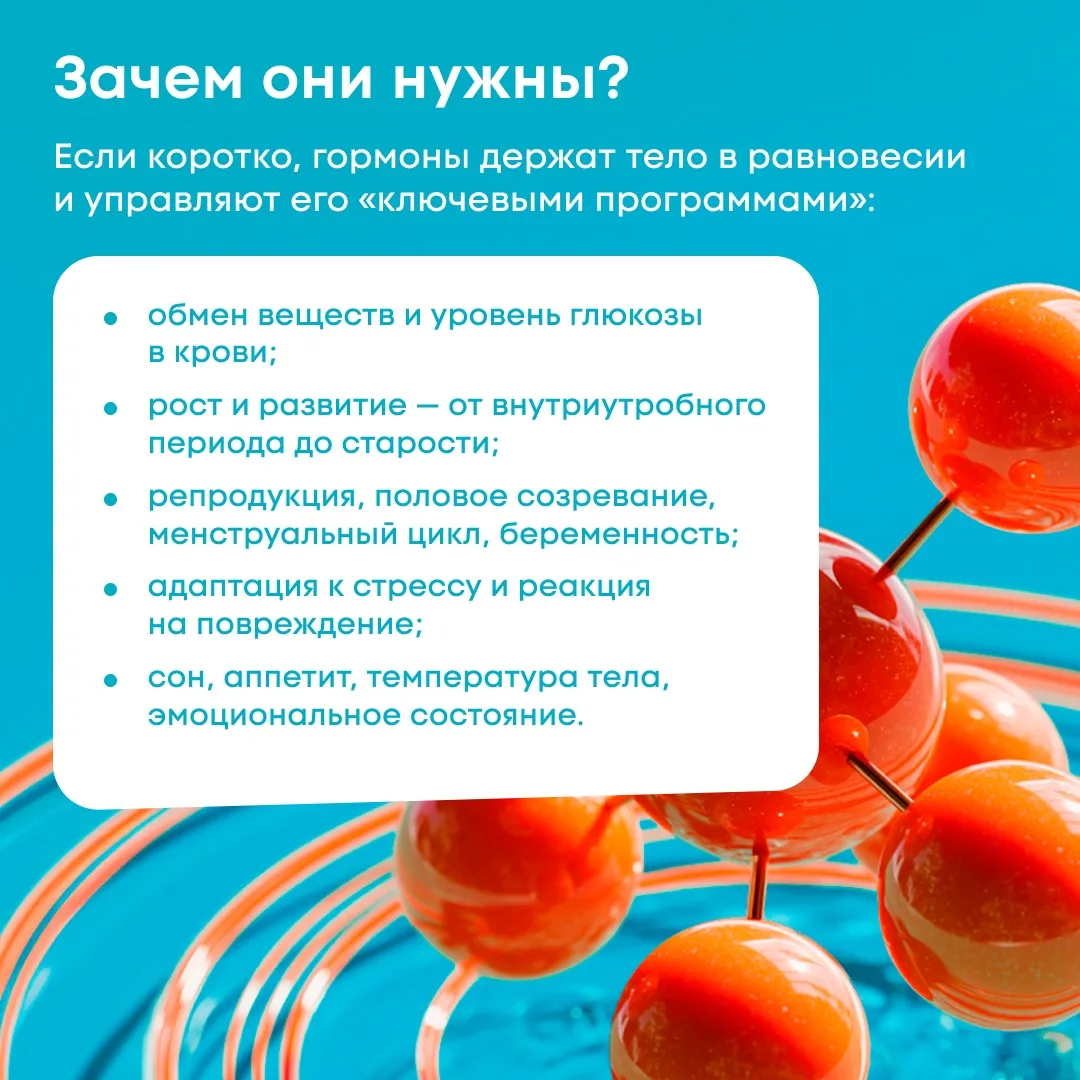 Зачем они нужны?

Если коротко, гормоны держат тело в равновесии и управляют его «ключевыми программами»:

• обмен веществ и уровень глюкозы в крови;
• рост и развитие — от внутриутробного периода до старости;
• репродукция, половое созревание, менструальный цикл, беременность;
• адаптация к стрессу и реакция на повреждение;
• сон, аппетит, температура тела, эмоциональное состояние.